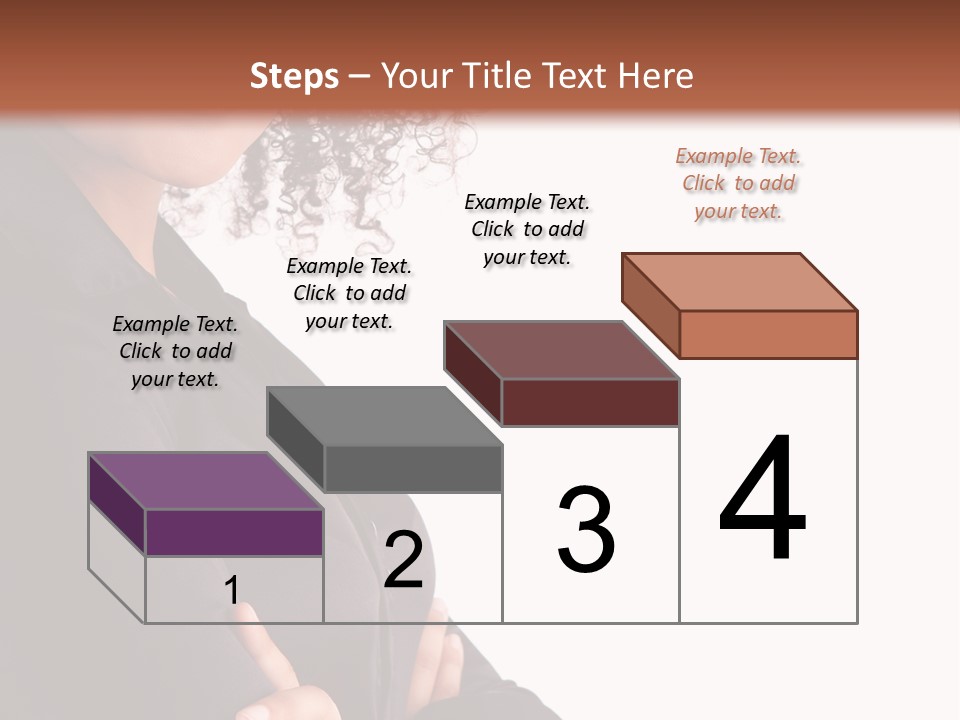 Steps – Your Title Text Here

Example Text. Click to add your text.

Example Text. Click to add your text.

Example Text. Click to add your text.

Example Text. Click to add your text.

1

2

3

4